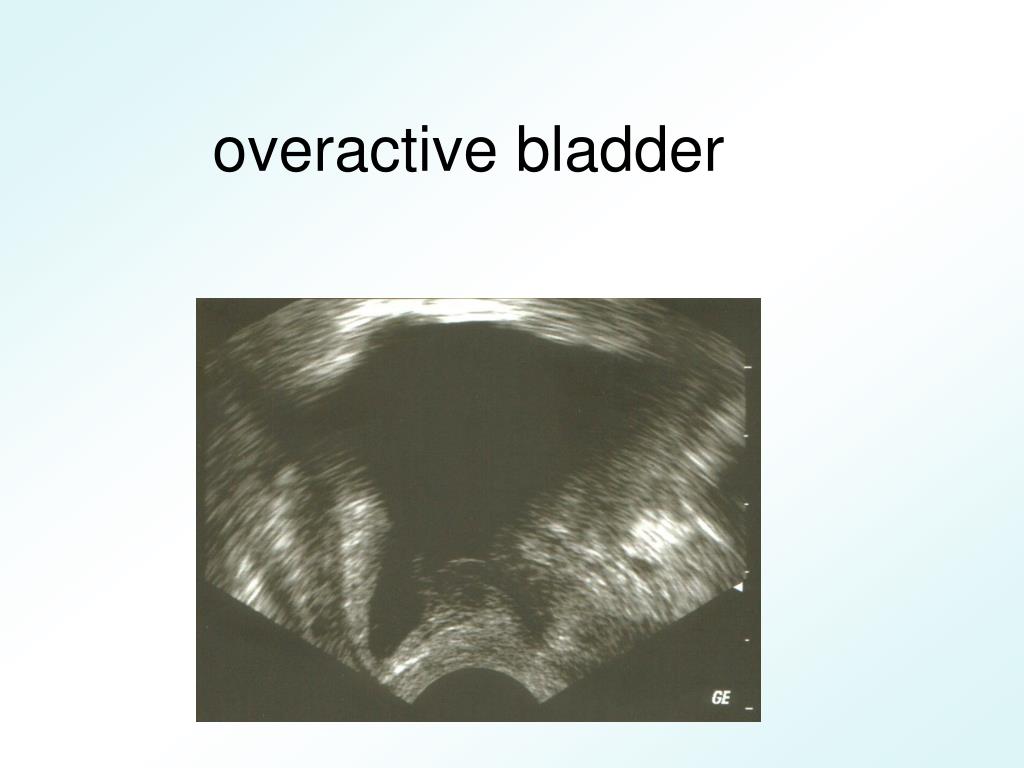 overactive bladder

GE